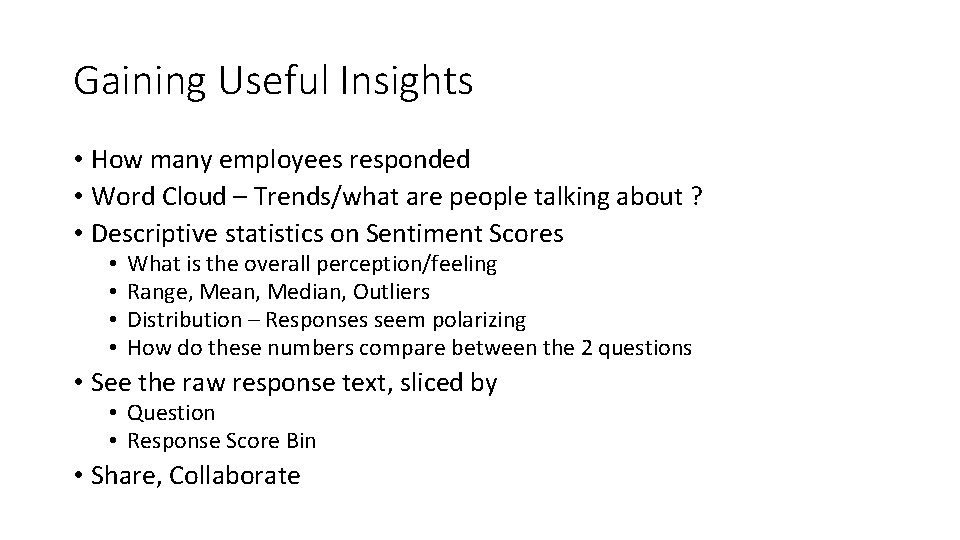 Gaining Useful Insights

• How many employees responded
• Word Cloud – Trends/what are people talking about ?
• Descriptive statistics on Sentiment Scores
  • What is the overall perception/feeling
  • Range, Mean, Median, Outliers
  • Distribution – Responses seem polarizing
  • How do these numbers compare between the 2 questions
• See the raw response text, sliced by
  • Question
  • Response Score Bin
• Share, Collaborate